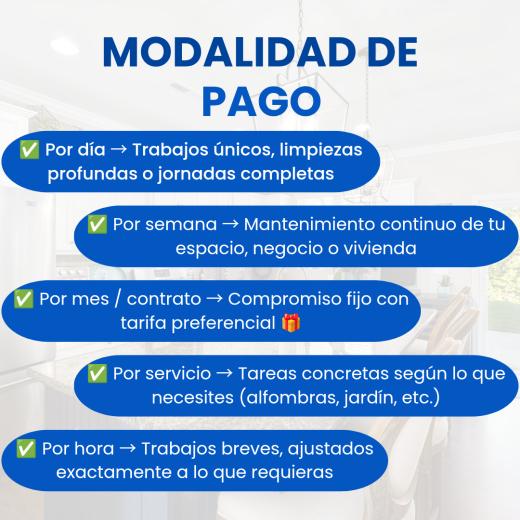 MODALIDAD DE PAGO

✅ Por día → Trabajos únicos, limpiezas profundas o jornadas completas

✅ Por semana → Mantenimiento continuo de tu espacio, negocio o vivienda

✅ Por mes / contrato → Compromiso fijo con tarifa preferencial 🎁

✅ Por servicio → Tareas concretas según lo que necesites (alfombras, jardín, etc.)

✅ Por hora → Trabajos breves, ajustados exactamente a lo que requieras